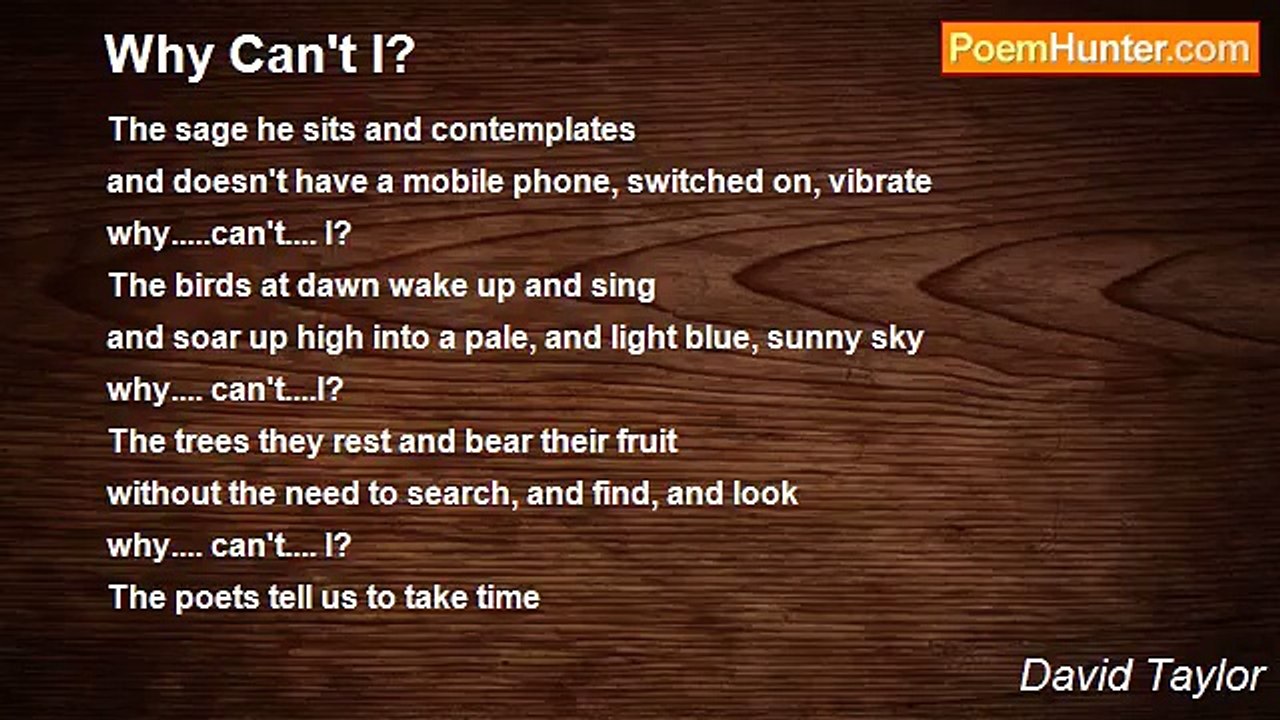 Why Can't I?

PoemHunter.com

The sage he sits and contemplates
and doesn't have a mobile phone, switched on, vibrate
why.....can't.... I?
The birds at dawn wake up and sing
and soar up high into a pale, and light blue, sunny sky
why.... can't....I?
The trees they rest and bear their fruit
without the need to search, and find, and look
why.... can't.... I?
The poets tell us to take time

David Taylor